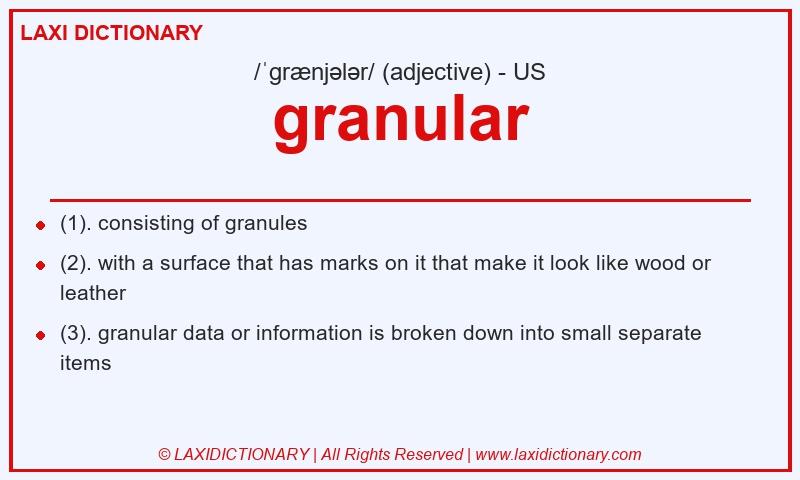 LAXI DICTIONARY

/ˈɡrænjələr/ (adjective) - US

granular

- (1). consisting of granules
- (2). with a surface that has marks on it that make it look like wood or leather
- (3). granular data or information is broken down into small separate items

© LAXIDICTIONARY | All Rights Reserved | www.laxidictionary.com